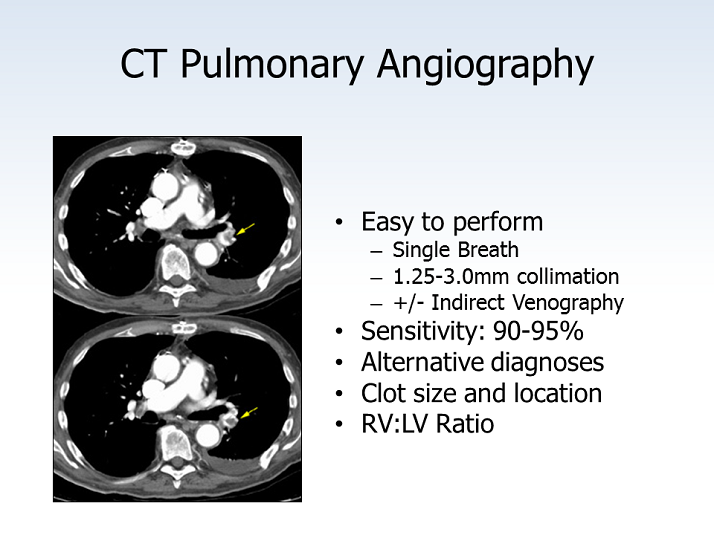 CT Pulmonary Angiography

• Easy to perform
  – Single Breath
  – 1.25-3.0mm collimation
  – +/- Indirect Venography
• Sensitivity: 90-95%
• Alternative diagnoses
• Clot size and location
• RV:LV Ratio